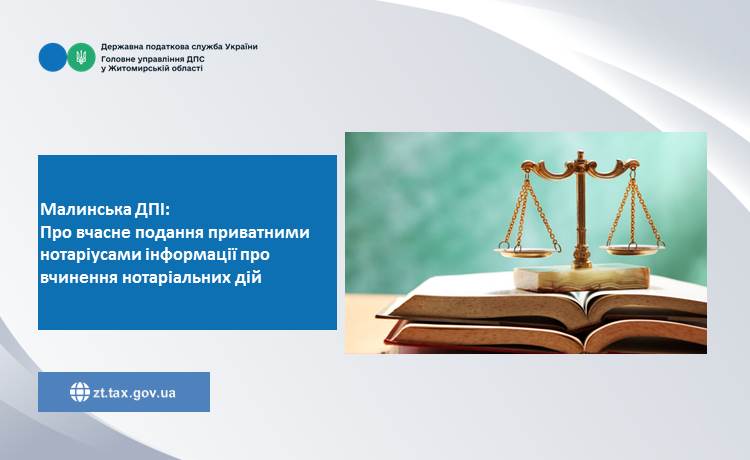 Державна податкова служба України
Головне управління ДПС
у Житомирській області

Малинська ДПІ:
Про вчасне подання приватними нотаріусами інформації про вчинення нотаріальних дій

zt.tax.gov.ua